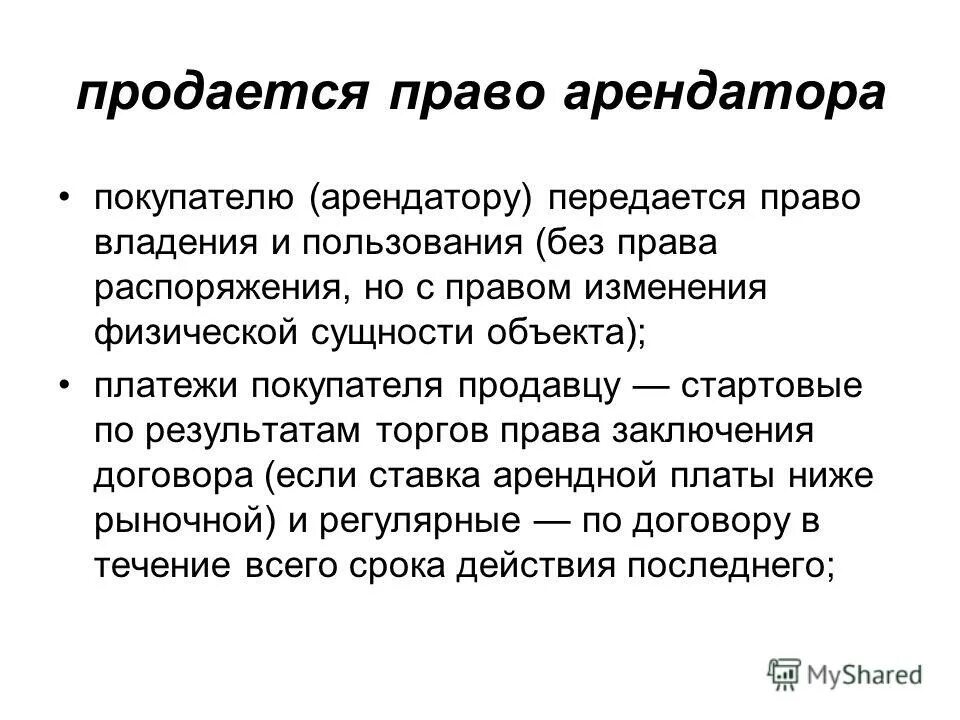 продается право арендатора

• покупателю (арендатору) передается право владения и пользования (без права распоряжения, но с правом изменения физической сущности объекта);

• платежи покупателя продавцу — стартовые по результатам торгов права заключения договора (если ставка арендной платы ниже рыночной) и регулярные — по договору в течение всего срока действия последнего;

MyShared